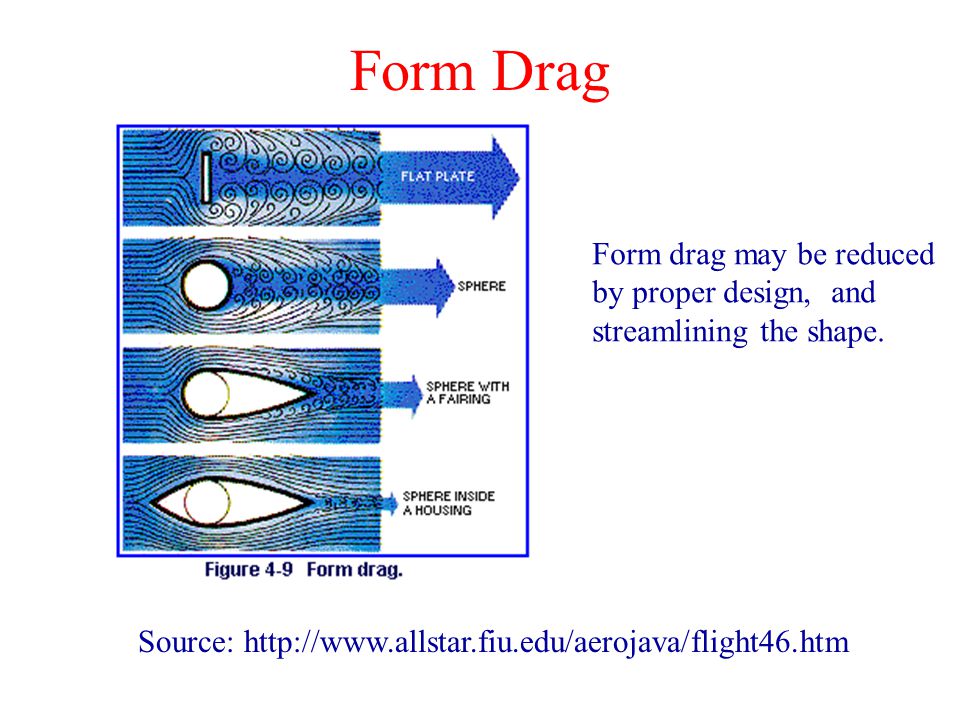 Form Drag

FLAT PLATE

SPHERE

SPHERE WITH A FAIRING

SPHERE INSIDE A HOUSING

Figure 4-9 Form drag.

Form drag may be reduced by proper design, and streamlining the shape.

Source: http://www.allstar.fiu.edu/aerojava/flight46.htm